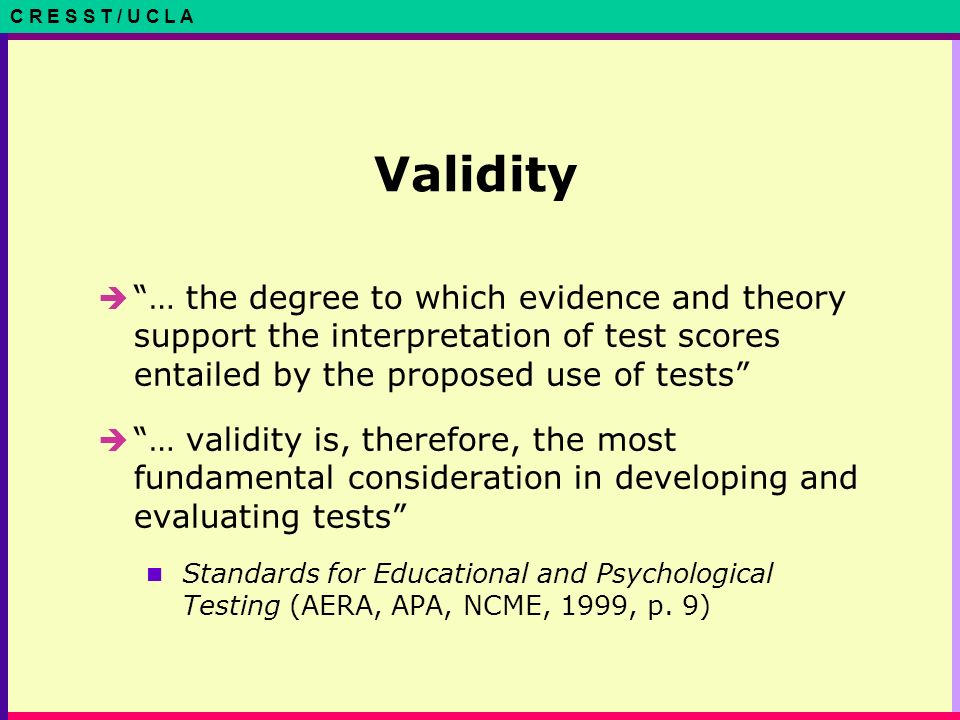 C R E S S T / U C L A

Validity

“… the degree to which evidence and theory support the interpretation of test scores entailed by the proposed use of tests”

“… validity is, therefore, the most fundamental consideration in developing and evaluating tests”

Standards for Educational and Psychological Testing (AERA, APA, NCME, 1999, p. 9)